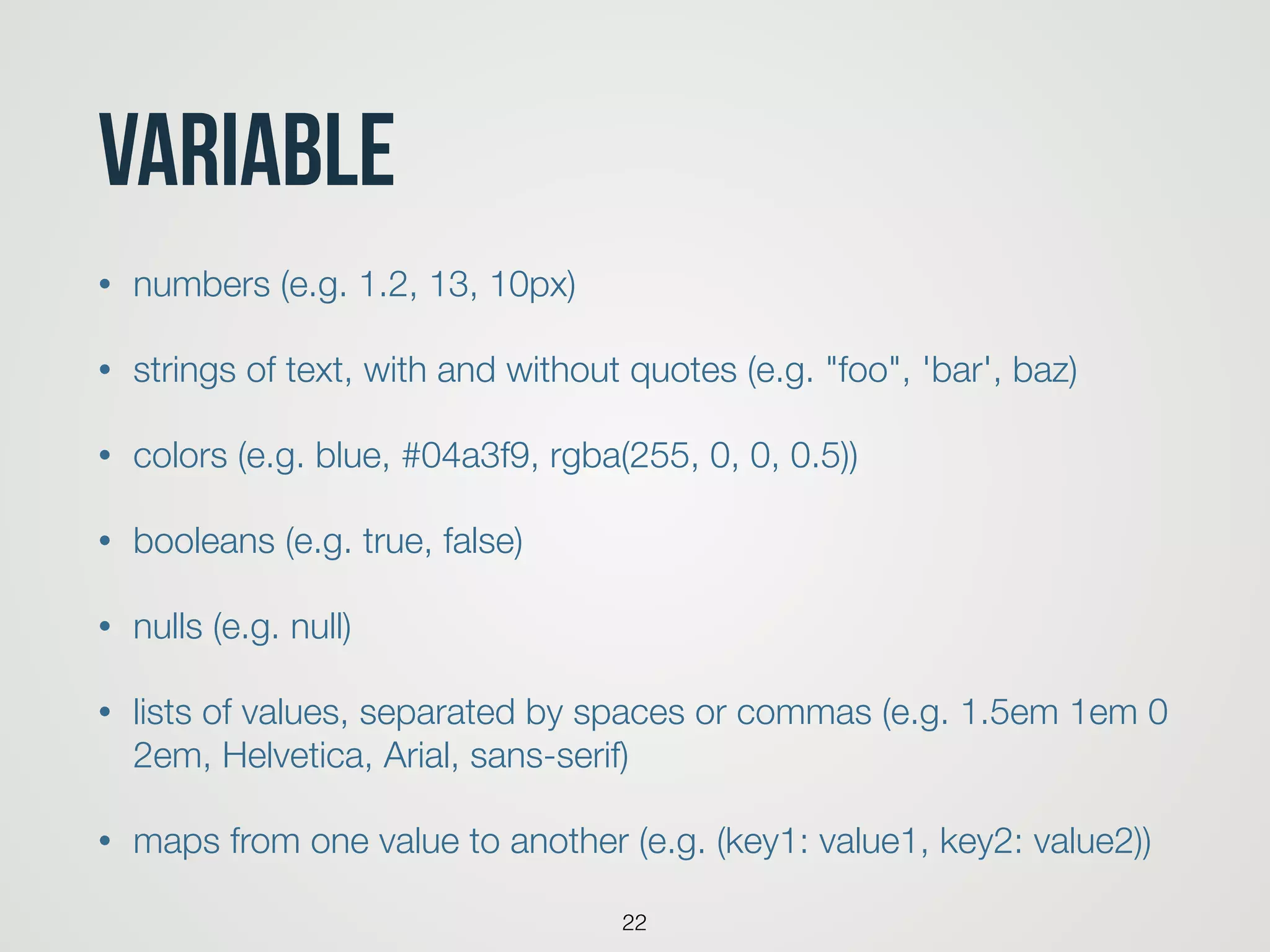 VARIABLE

• numbers (e.g. 1.2, 13, 10px)

• strings of text, with and without quotes (e.g. "foo", 'bar', baz)

• colors (e.g. blue, #04a3f9, rgba(255, 0, 0, 0.5))

• booleans (e.g. true, false)

• nulls (e.g. null)

• lists of values, separated by spaces or commas (e.g. 1.5em 1em 0 2em, Helvetica, Arial, sans-serif)

• maps from one value to another (e.g. (key1: value1, key2: value2))

22